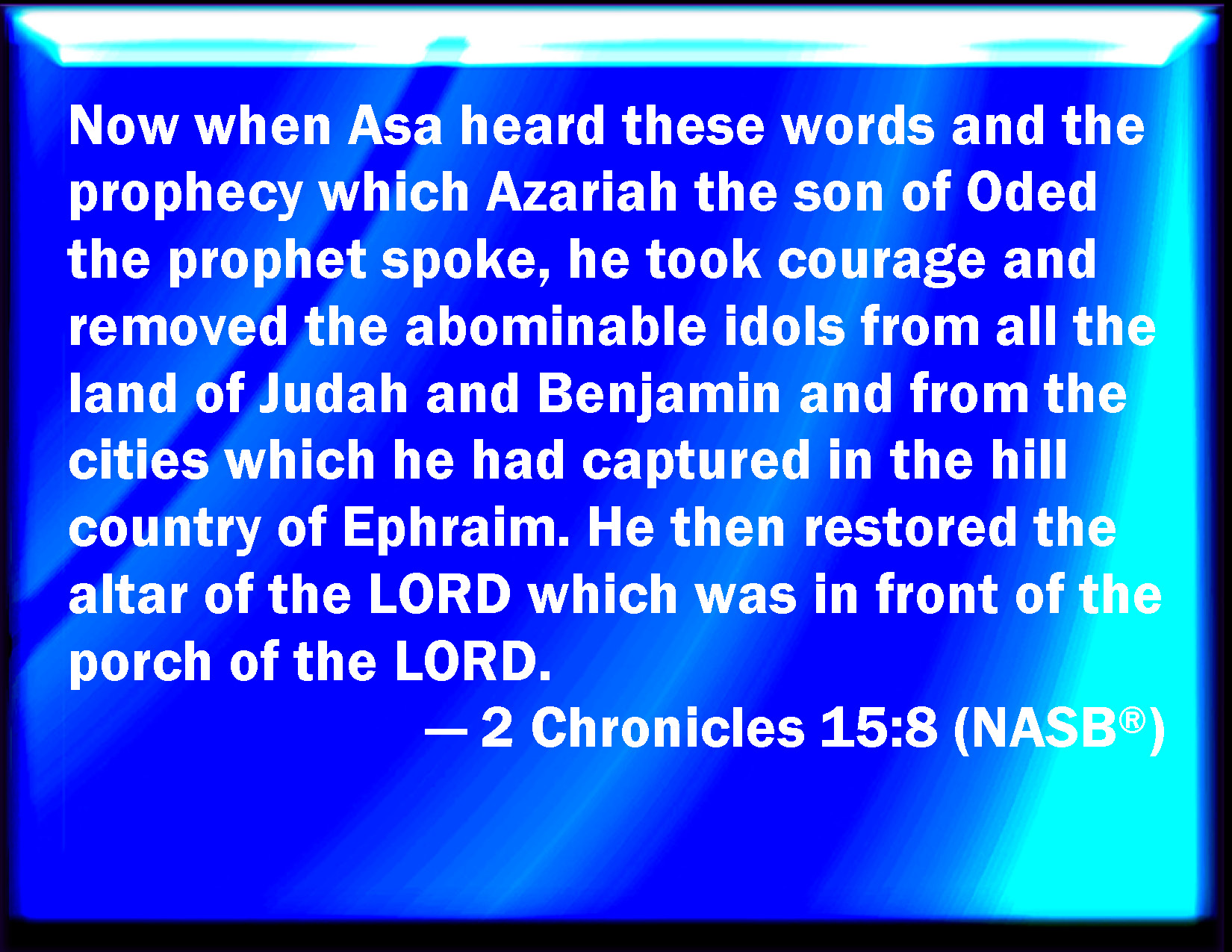 Now when Asa heard these words and the prophecy which Azariah the son of Oded the prophet spoke, he took courage and removed the abominable idols from all the land of Judah and Benjamin and from the cities which he had captured in the hill country of Ephraim. He then restored the altar of the LORD which was in front of the porch of the LORD.

— 2 Chronicles 15:8 (NASB®)